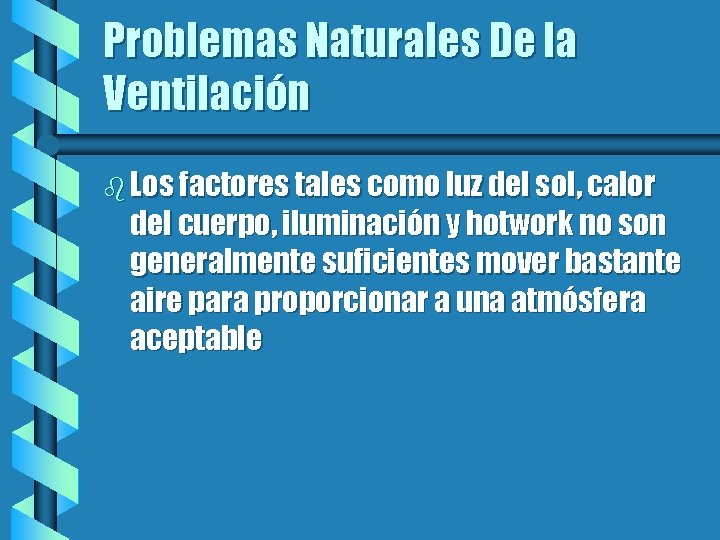 Problemas Naturales De la Ventilación

Los factores tales como luz del sol, calor del cuerpo, iluminación y hotwork no son generalmente suficientes mover bastante aire para proporcionar a una atmósfera aceptable